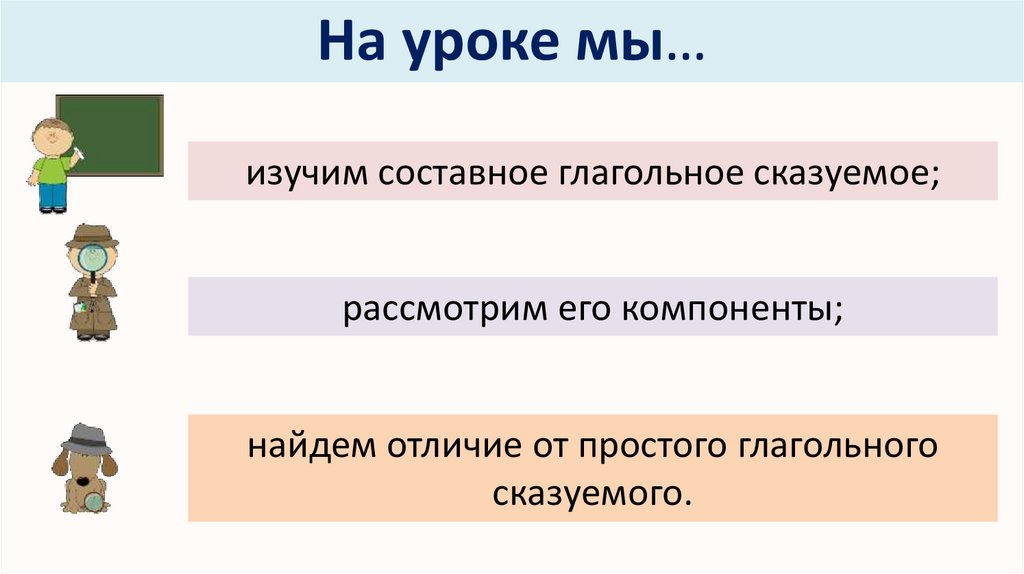 На уроке мы…

изучим составное глагольное сказуемое;

рассмотрим его компоненты;

найдем отличие от простого глагольного сказуемого.